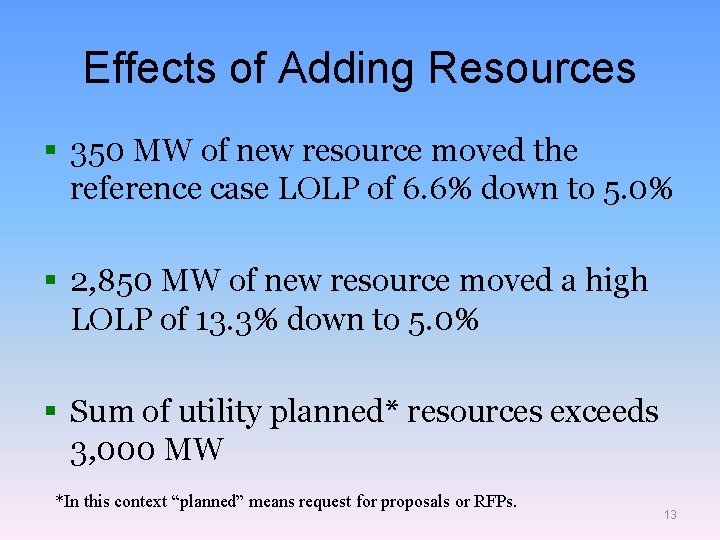 Effects of Adding Resources

▪ 350 MW of new resource moved the reference case LOLP of 6.6% down to 5.0%

▪ 2,850 MW of new resource moved a high LOLP of 13.3% down to 5.0%

▪ Sum of utility planned* resources exceeds 3,000 MW

*In this context “planned” means request for proposals or RFPs.

13